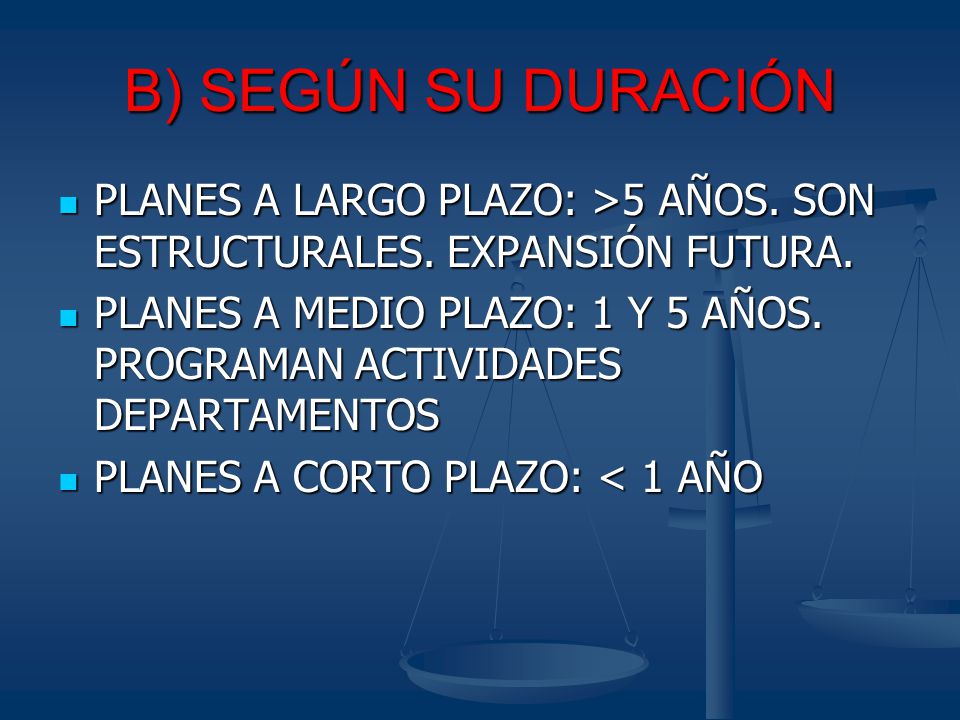 B) SEGÚN SU DURACIÓN

- PLANES A LARGO PLAZO: >5 AÑOS. SON ESTRUCTURALES. EXPANSIÓN FUTURA.
- PLANES A MEDIO PLAZO: 1 Y 5 AÑOS. PROGRAMAN ACTIVIDADES DEPARTAMENTOS
- PLANES A CORTO PLAZO: < 1 AÑO